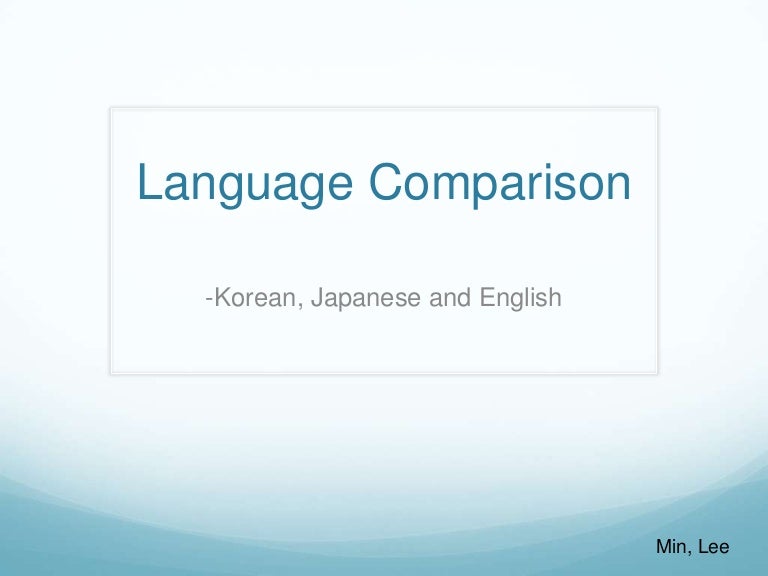 Language Comparison

-Korean, Japanese and English

Min, Lee